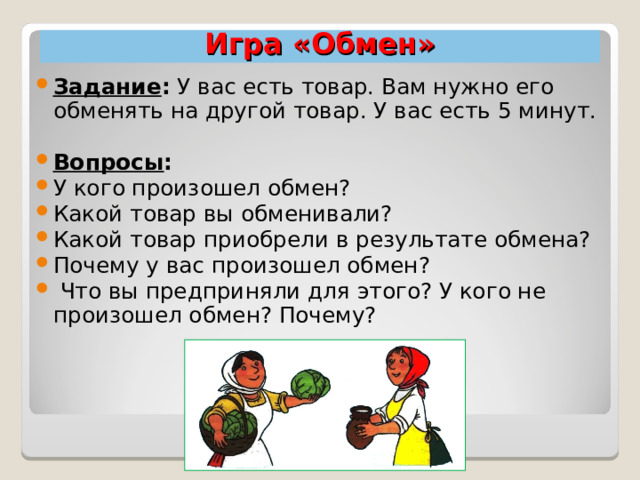 Игра «Обмен»

Задание: У вас есть товар. Вам нужно его обменять на другой товар. У вас есть 5 минут.

Вопросы:
У кого произошел обмен?
Какой товар вы обменивали?
Какой товар приобрели в результате обмена?
Почему у вас произошел обмен?
Что вы предприняли для этого? У кого не произошел обмен? Почему?